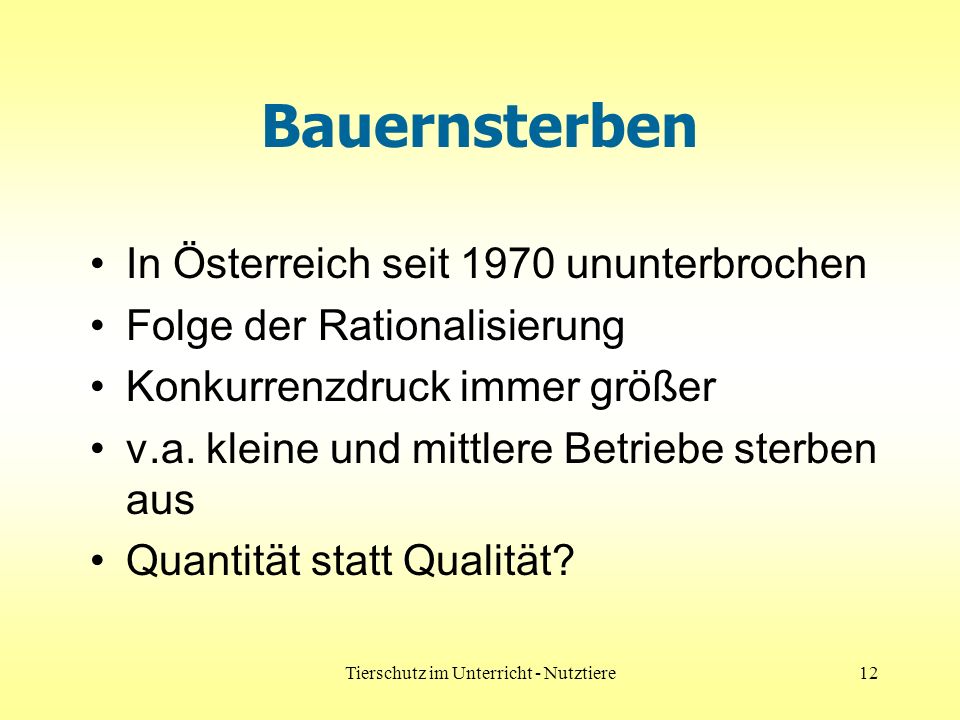 Bauernsterben

• In Österreich seit 1970 ununterbrochen
• Folge der Rationalisierung
• Konkurrenzdruck immer größer
• v.a. kleine und mittlere Betriebe sterben aus
• Quantität statt Qualität?

Tierschutz im Unterricht - Nutztiere

12